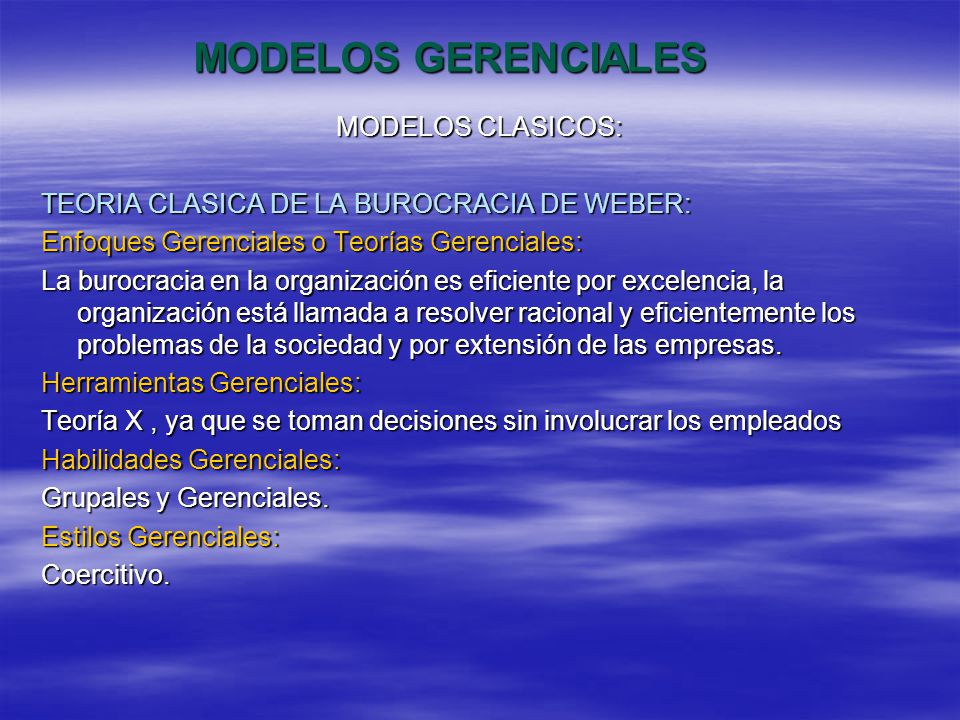 MODELOS GERENCIALES

MODELOS CLASICOS:

TEORIA CLASICA DE LA BUROCRACIA DE WEBER:

Enfoques Gerenciales o Teorías Gerenciales:

La burocracia en la organización es eficiente por excelencia, la organización está llamada a resolver racional y eficientemente los problemas de la sociedad y por extensión de las empresas.

Herramientas Gerenciales:

Teoría X , ya que se toman decisiones sin involucrar los empleados

Habilidades Gerenciales:

Grupales y Gerenciales.

Estilos Gerenciales:

Coercitivo.